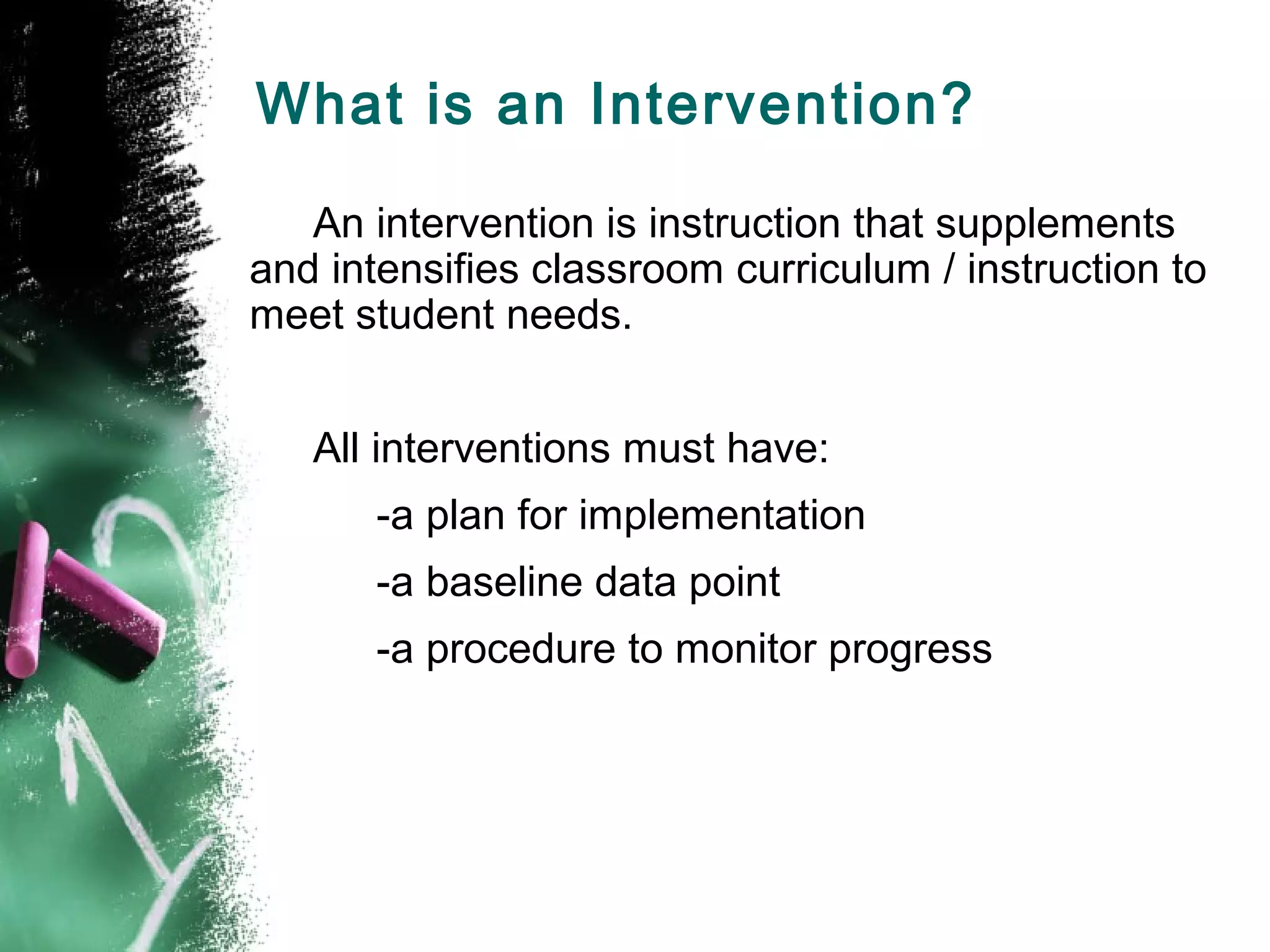 What is an Intervention?

An intervention is instruction that supplements and intensifies classroom curriculum / instruction to meet student needs.

All interventions must have:

-a plan for implementation

-a baseline data point

-a procedure to monitor progress